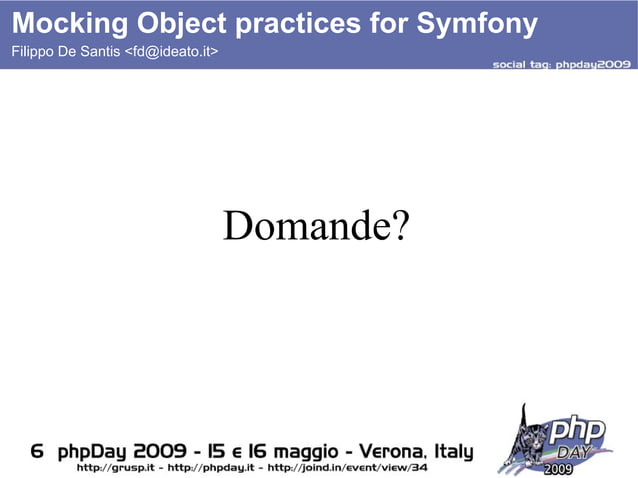 Mocking Object practices for Symfony

Filippo De Santis <fd@ideato.it>

social tag: phpday2009

Domande?

6 phpDay 2009 - 15 e 16 maggio - Verona, Italy

http://grusp.it - http://phpday.it - http://joind.in/event/view/34

php DAY 2009